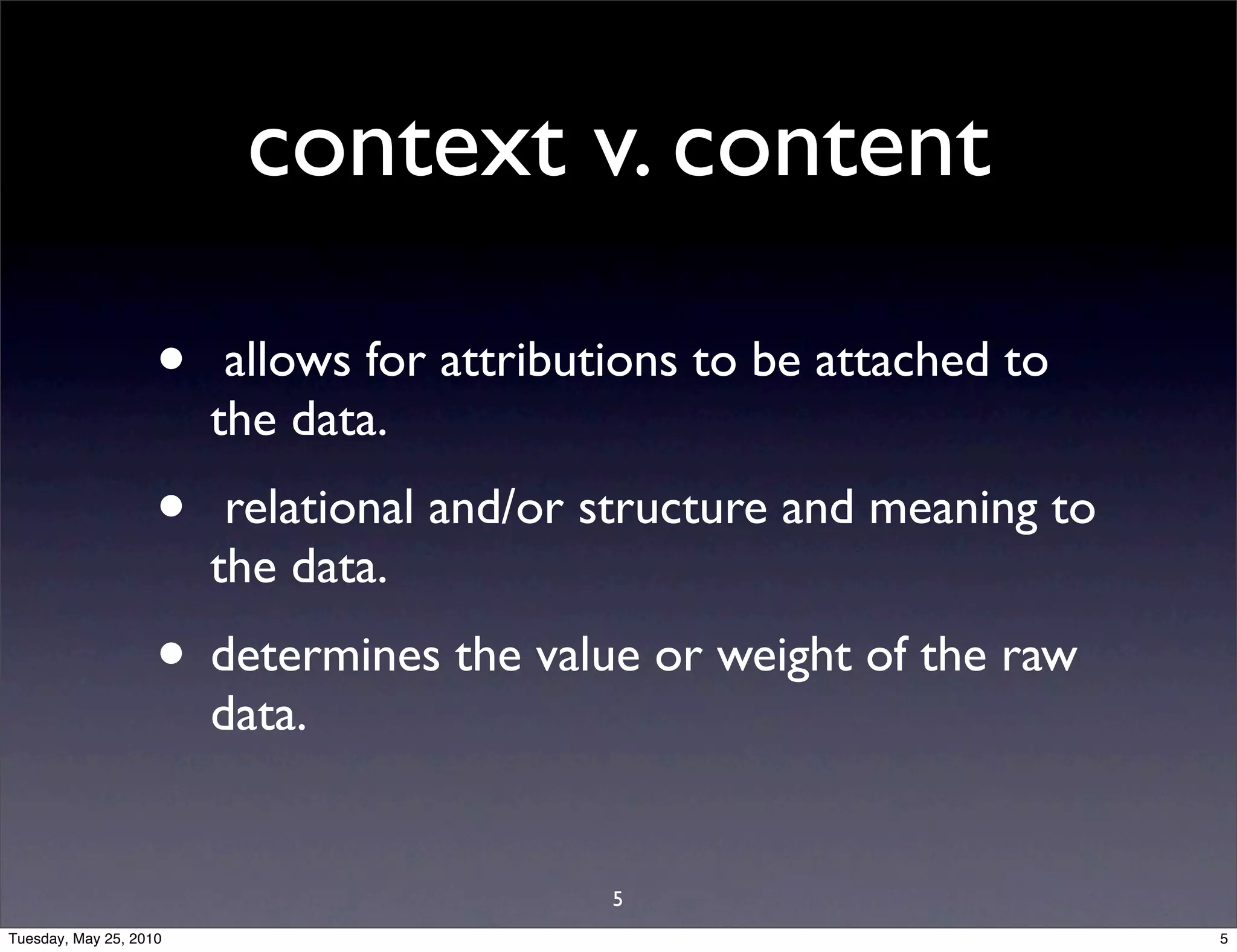 context v. content

• allows for attributions to be attached to the data.

• relational and/or structure and meaning to the data.

• determines the value or weight of the raw data.

5

Tuesday, May 25, 2010

5